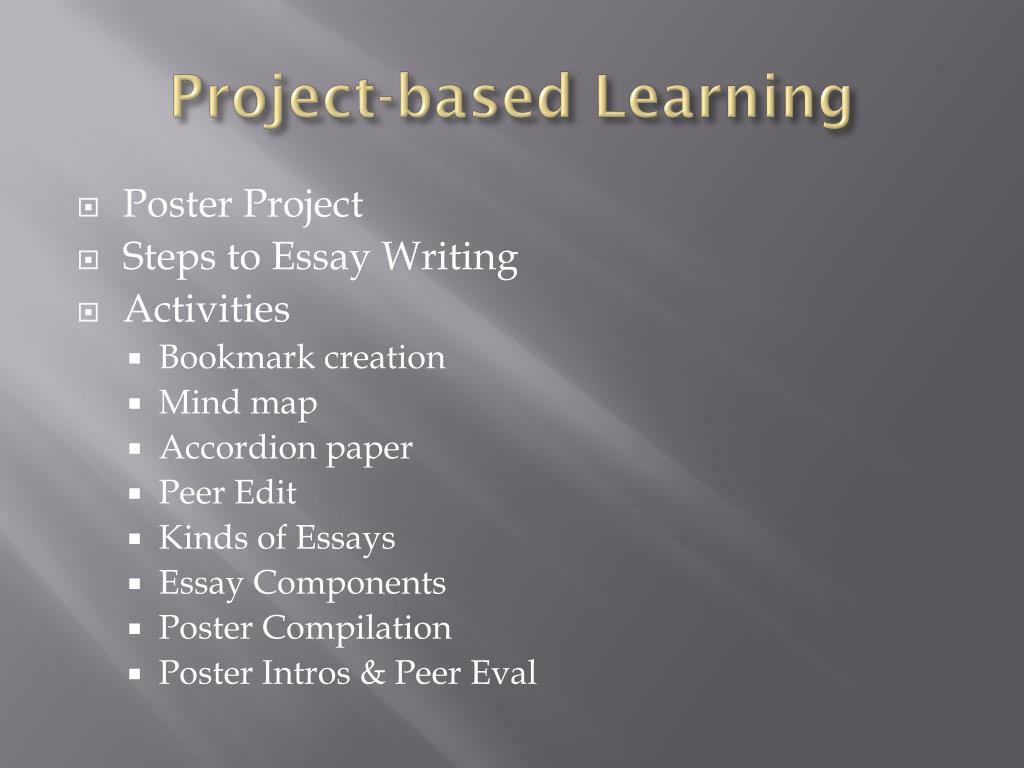 Project-based Learning

Poster Project
Steps to Essay Writing
Activities
Bookmark creation
Mind map
Accordion paper
Peer Edit
Kinds of Essays
Essay Components
Poster Compilation
Poster Intros & Peer Eval